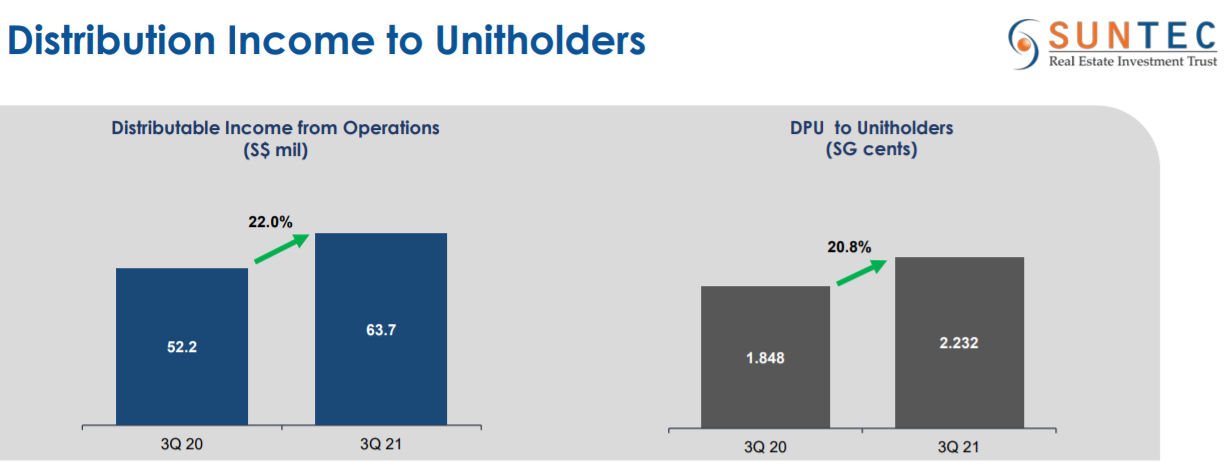 Distribution Income to Unitholders

SUNTEC
Real Estate Investment Trust

Distributable Income from Operations
(S$ mil)

22.0%

52.2

63.7

3Q 20

3Q 21

DPU to Unitholders
(SG cents)

20.8%

1.848

2.232

3Q 20

3Q 21